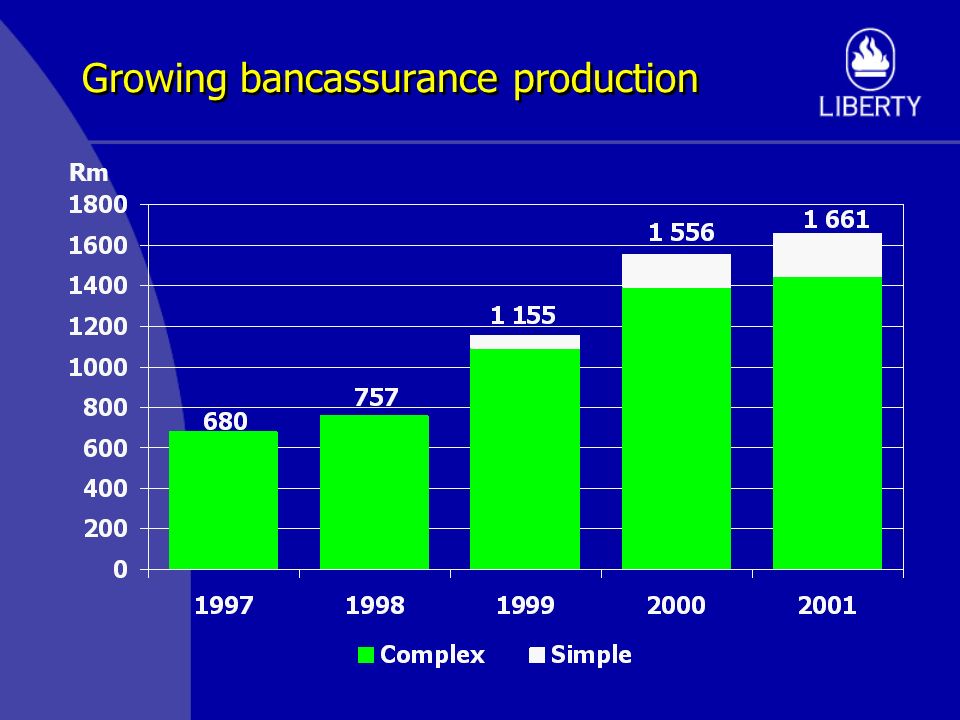 Growing bancassurance production

LIBERTY

Rm

1800
1600
1400
1200
1000
800
600
400
200
0

680
757
1 155
1 556
1 661

1997
1998
1999
2000
2001

Complex
Simple